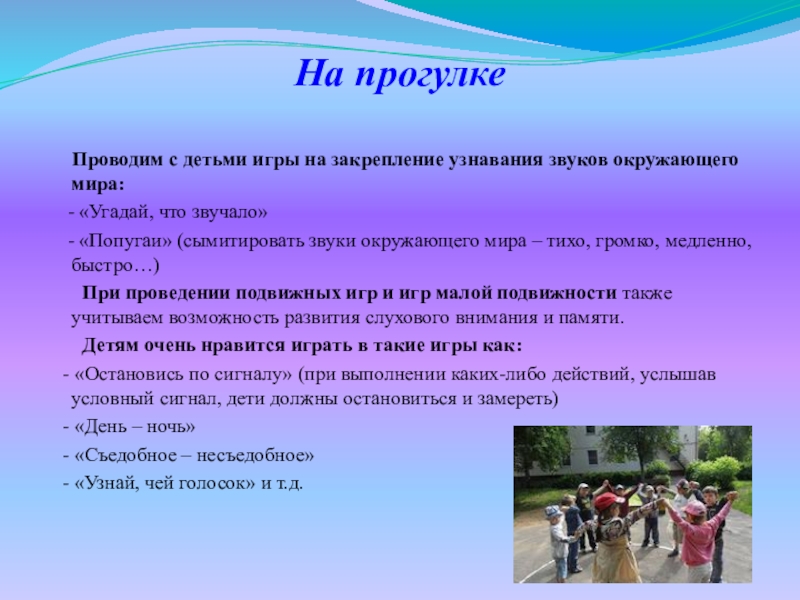 На прогулке

Проводим с детьми игры на закрепление узнавания звуков окружающего мира:

- «Угадай, что звучало»

- «Попугаи» (сымитировать звуки окружающего мира – тихо, громко, медленно, быстро…)

При проведении подвижных игр и игр малой подвижности также учитываем возможность развития слухового внимания и памяти.

Детям очень нравится играть в такие игры как:

- «Остановись по сигналу» (при выполнении каких-либо действий, услышав условный сигнал, дети должны остановиться и замереть)

- «День – ночь»

- «Съедобное – несъедобное»

- «Узнай, чей голосок» и т.д.